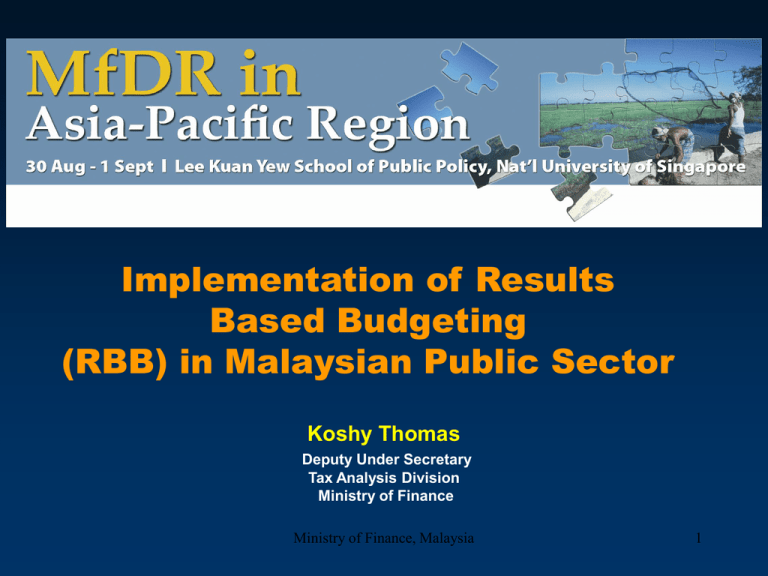 MfDR in
Asia-Pacific Region
30 Aug - 1 Sept I Lee Kuan Yew School of Public Policy, Nat'l University of Singapore

Implementation of Results Based Budgeting (RBB) in Malaysian Public Sector

Koshy Thomas
Deputy Under Secretary
Tax Analysis Division
Ministry of Finance

Ministry of Finance, Malaysia

1